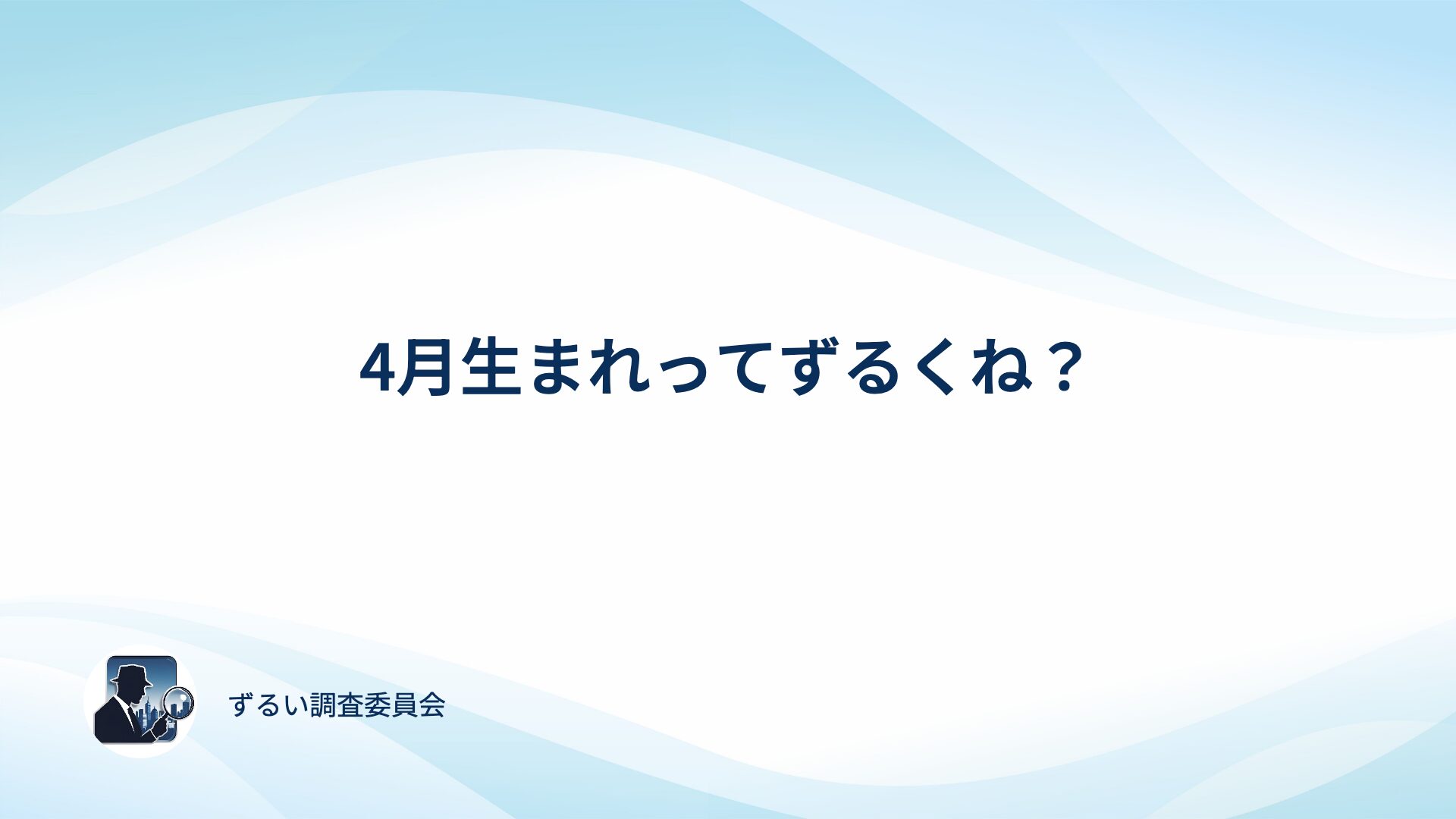 4月生まれってずるくね？

ずるい調査委員会